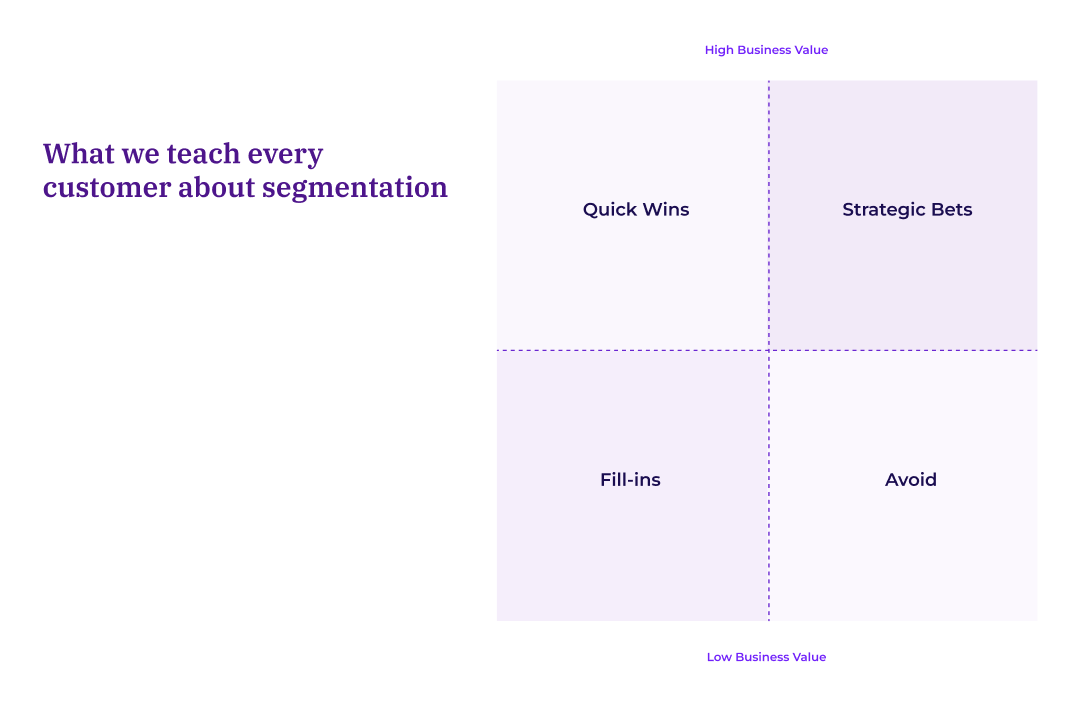 What we teach every customer about segmentation

High Business Value

Quick Wins

Strategic Bets

Fill-ins

Avoid

Low Business Value